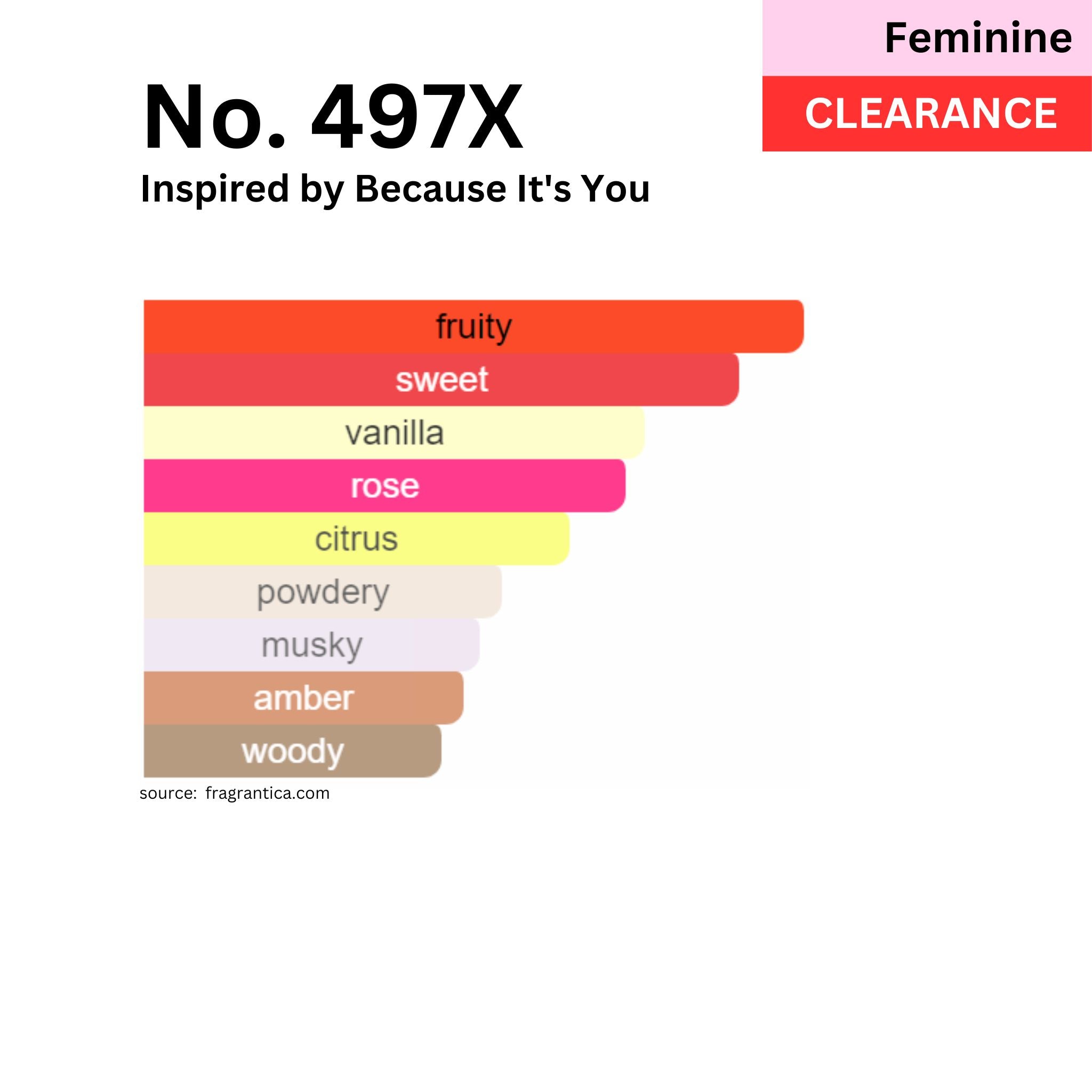 Feminine

CLEARANCE

No. 497X

Inspired by Because It's You

fruity
sweet
vanilla
rose
citrus
powdery
musky
amber
woody

source: fragrantica.com